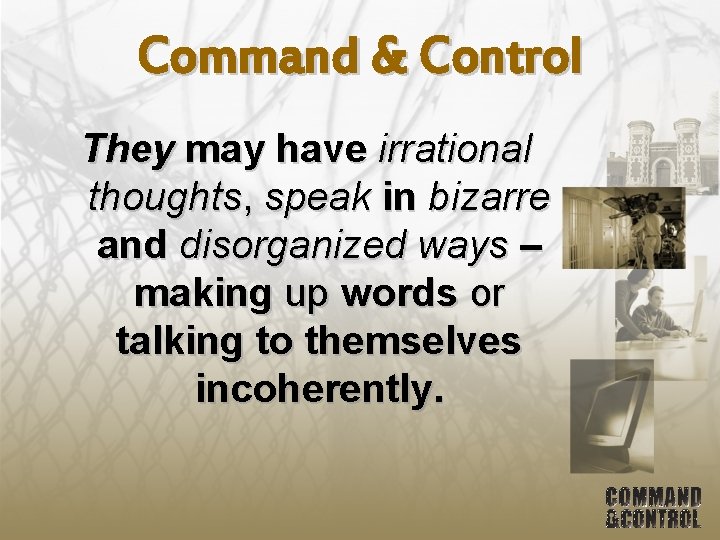 Command & Control

They may have irrational thoughts, speak in bizarre and disorganized ways – making up words or talking to themselves incoherently.

COMMAND &CONTROL